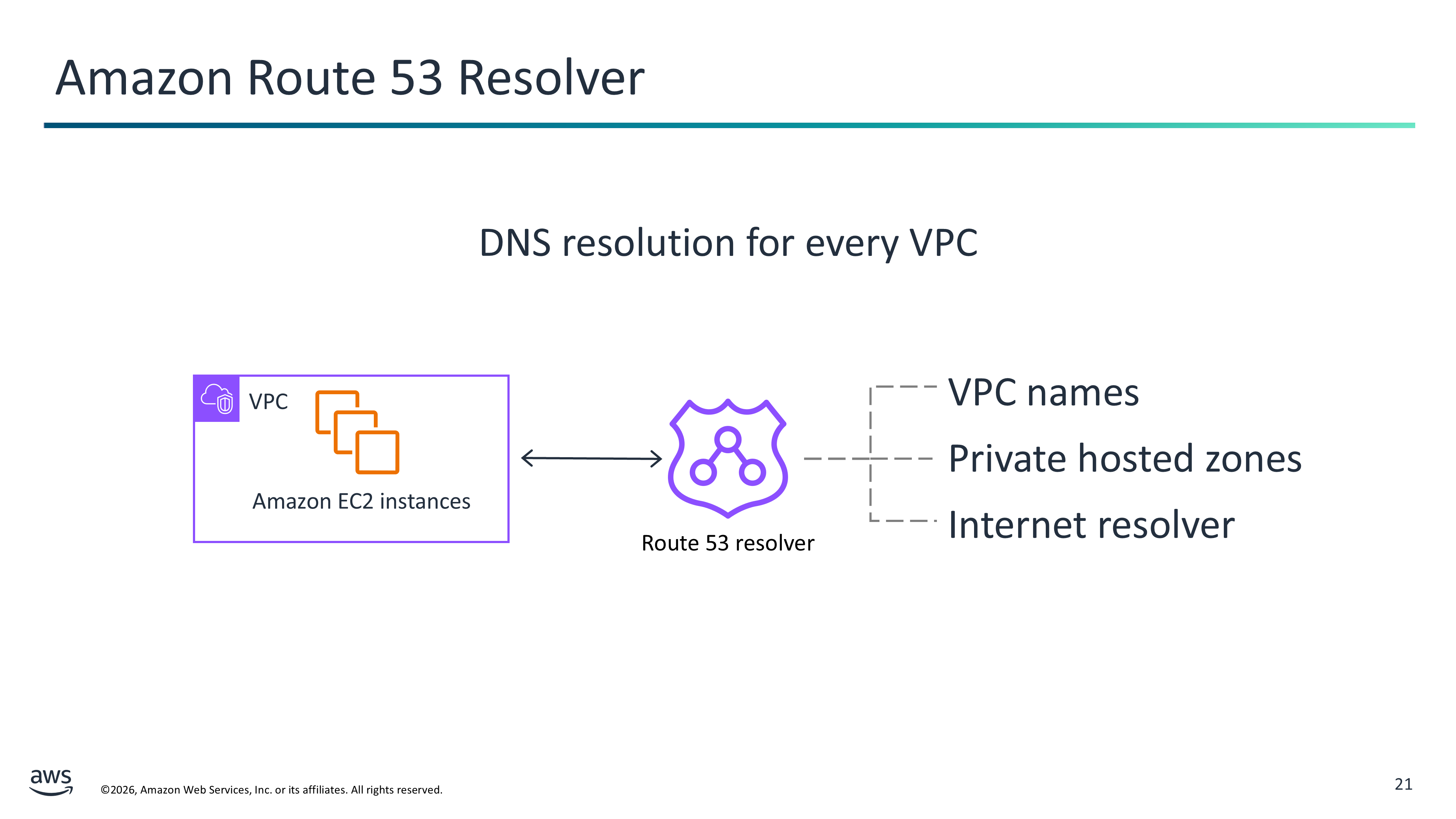 Amazon Route 53 Resolver

DNS resolution for every VPC

VPC

Amazon EC2 instances

Route 53 resolver

VPC names

Private hosted zones

Internet resolver

aws

©2026, Amazon Web Services, Inc. or its affiliates. All rights reserved.

21